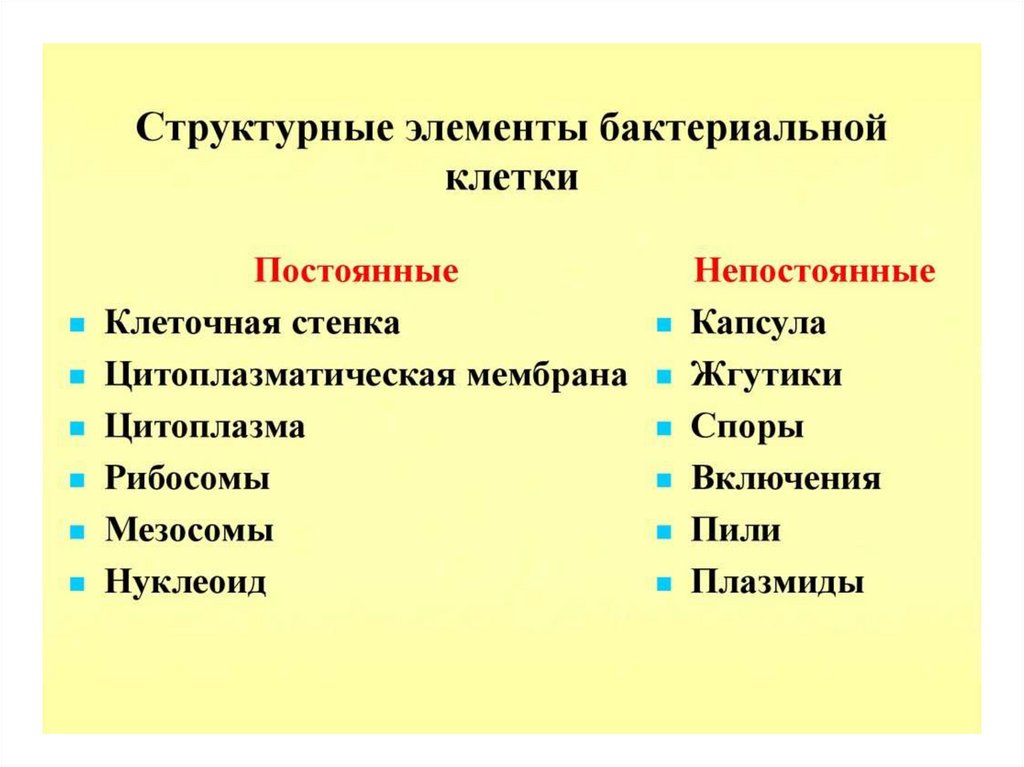 Структурные элементы бактериальной клетки

Постоянные
- Клеточная стенка
- Цитоплазматическая мембрана
- Цитоплазма
- Рибосомы
- Мезосомы
- Нуклеоид

Непостоянные
- Капсула
- Жгутики
- Споры
- Включения
- Пили
- Плазмиды